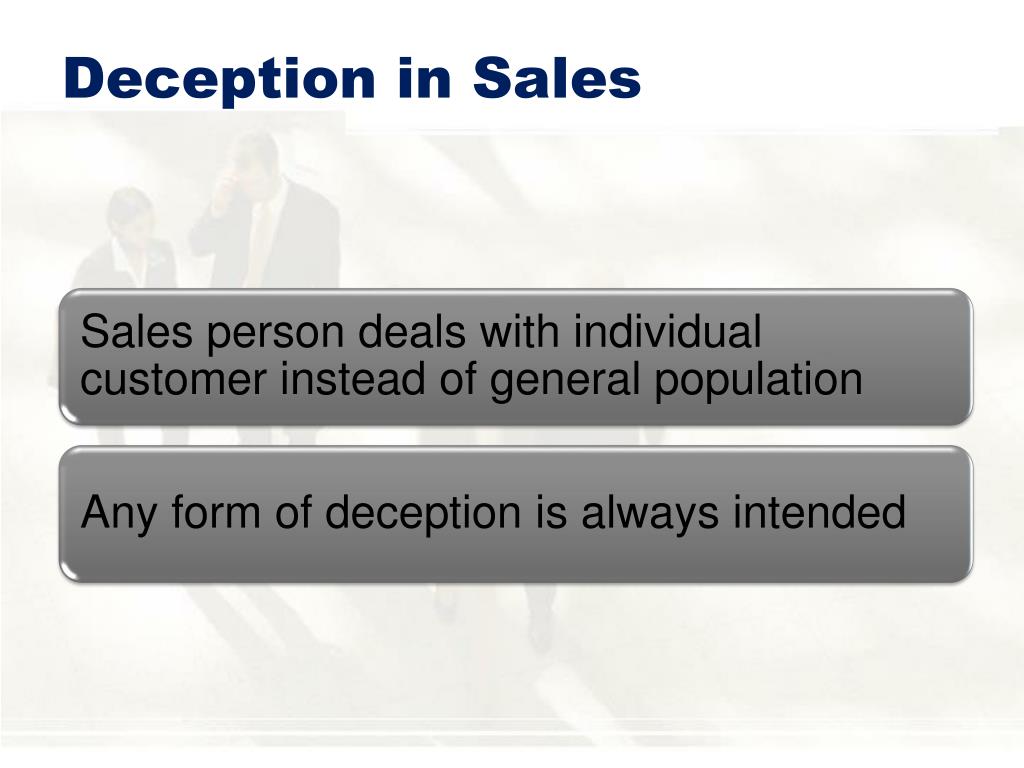 Deception in Sales

Sales person deals with individual customer instead of general population

Any form of deception is always intended